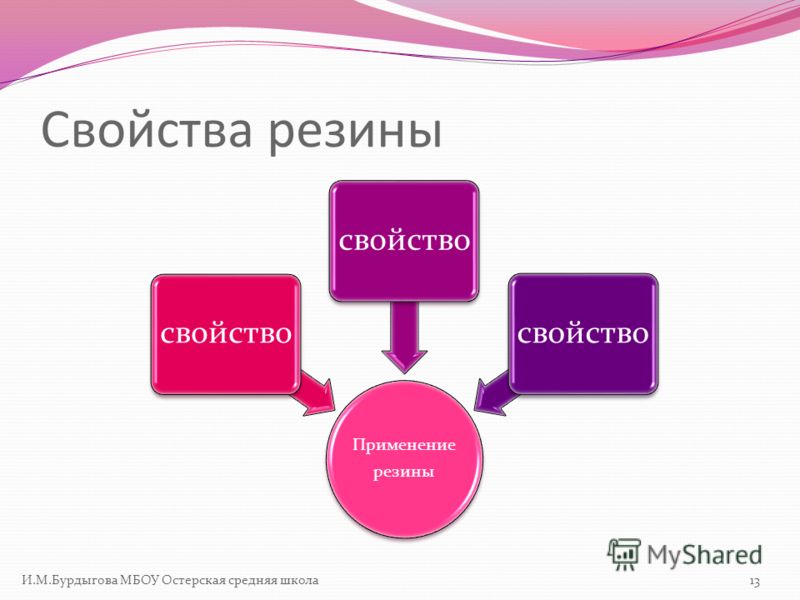 Свойства резины

свойство

свойство

свойство

Применение резины

MyShared

И.М.Бурдыгова МБОУ Остерская средняя школа

13